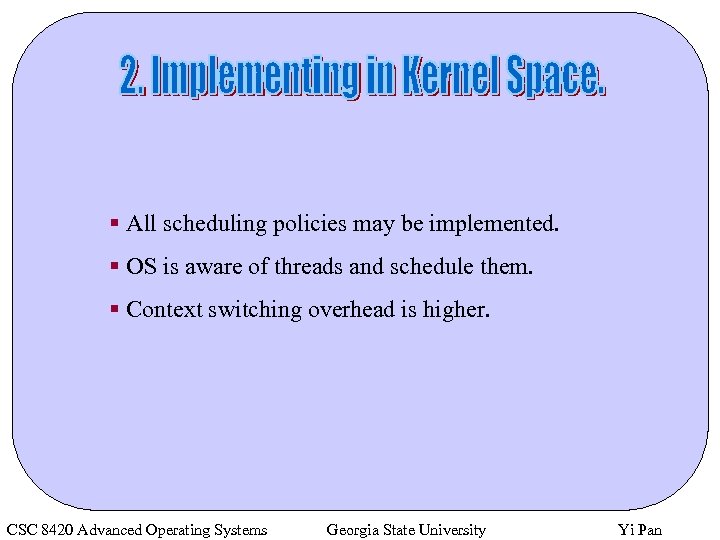 2. Implementing in Kernel Space.

▪ All scheduling policies may be implemented.

▪ OS is aware of threads and schedule them.

▪ Context switching overhead is higher.

CSC 8420 Advanced Operating Systems Georgia State University Yi Pan